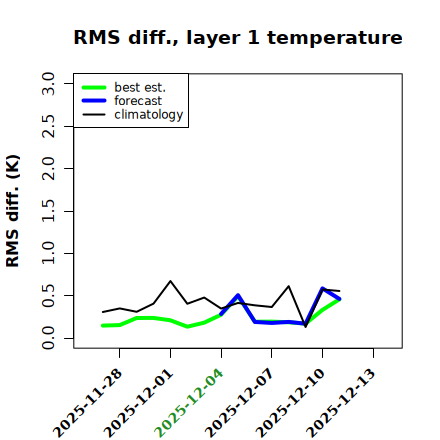 RMS diff., layer 1 temperature

best est.
forecast
climatology

RMS diff. (K)

3.0
2.5
2.0
1.5
1.0
0.5
0.0

2025-11-28
2025-12-01
2025-12-04
2025-12-07
2025-12-10
2025-12-13